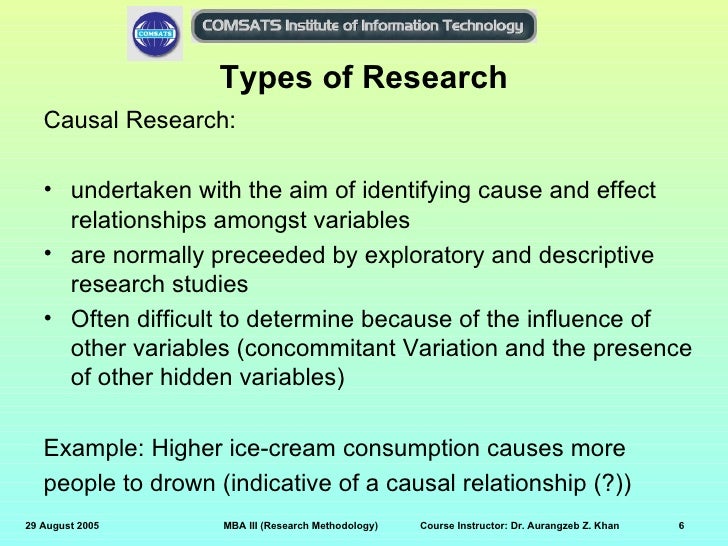 COMSATS

COMSATS Institute of Information Technology

Types of Research

Causal Research:

• undertaken with the aim of identifying cause and effect relationships amongst variables
• are normally preceeded by exploratory and descriptive research studies
• Often difficult to determine because of the influence of other variables (concommitant Variation and the presence of other hidden variables)

Example: Higher ice-cream consumption causes more people to drown (indicative of a causal relationship (?))

29 August 2005 MBA III (Research Methodology) Course Instructor: Dr. Aurangzeb Z. Khan 6